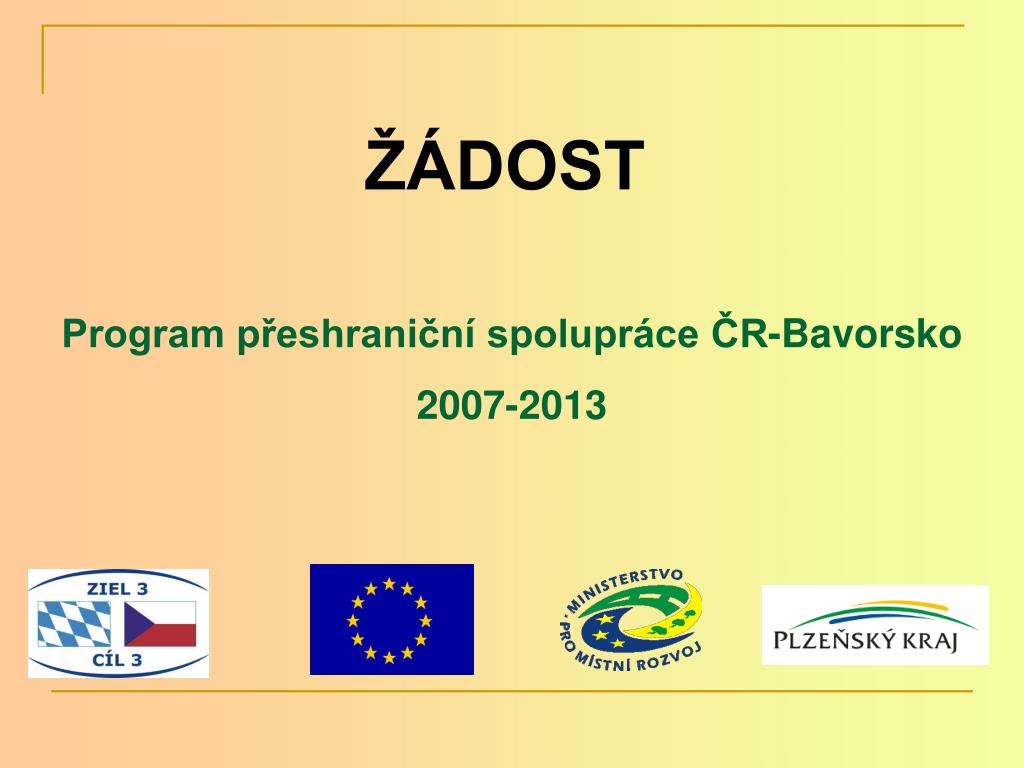 ŽÁDOST

Program přeshraniční spolupráce ČR-Bavorsko

2007-2013

ZIEL 3
CÍL 3

MINISTERSTVO PRO MÍSTNÍ ROZVOJ

PLZEŇSKÝ KRAJ